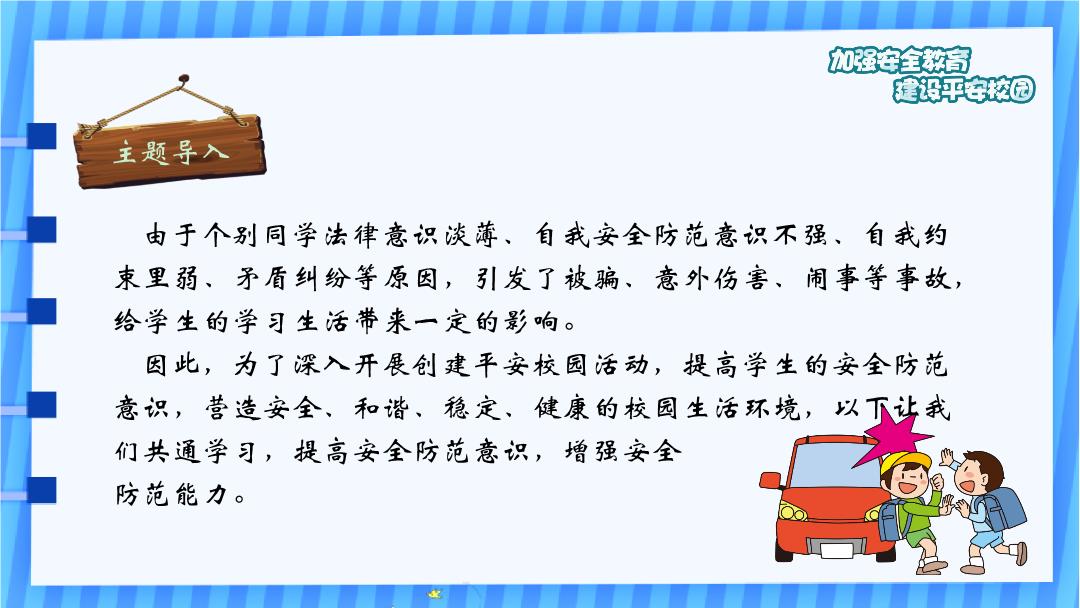 加强安全教育
建设平安校园

主题导入

由于个别同学法律意识淡薄、自我安全防范意识不强、自我约束里弱、矛盾纠纷等原因，引发了被骗、意外伤害、闹事等事故，给学生的学习生活带来一定的影响。

因此，为了深入开展创建平安校园活动，提高学生的安全防范意识，营造安全、和谐、稳定、健康的校园生活环境，以下让我们共通学习，提高安全防范意识，增强安全防范能力。